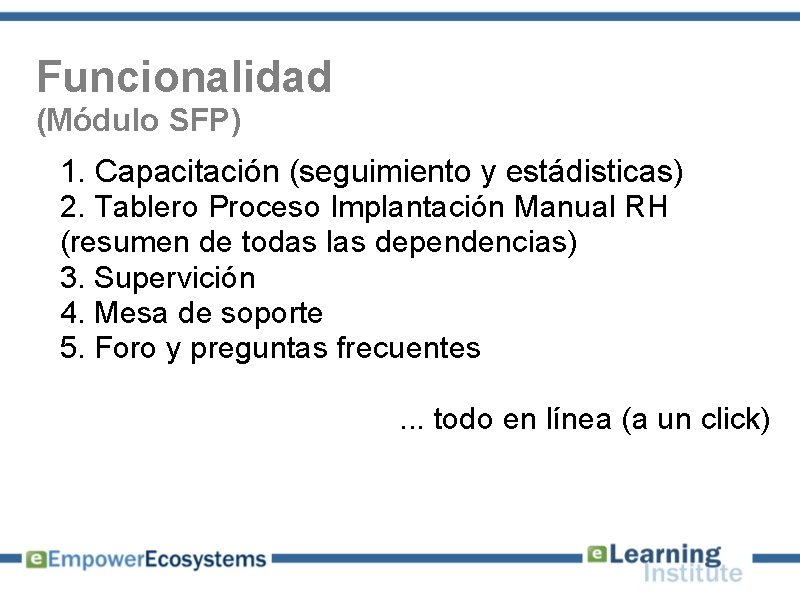 Funcionalidad
(Módulo SFP)

1. Capacitación (seguimiento y estádisticas)
2. Tablero Proceso Implantación Manual RH (resumen de todas las dependencias)
3. Supervición
4. Mesa de soporte
5. Foro y preguntas frecuentes

... todo en línea (a un click)

eEmpowerEcosystems

eLearning Institute